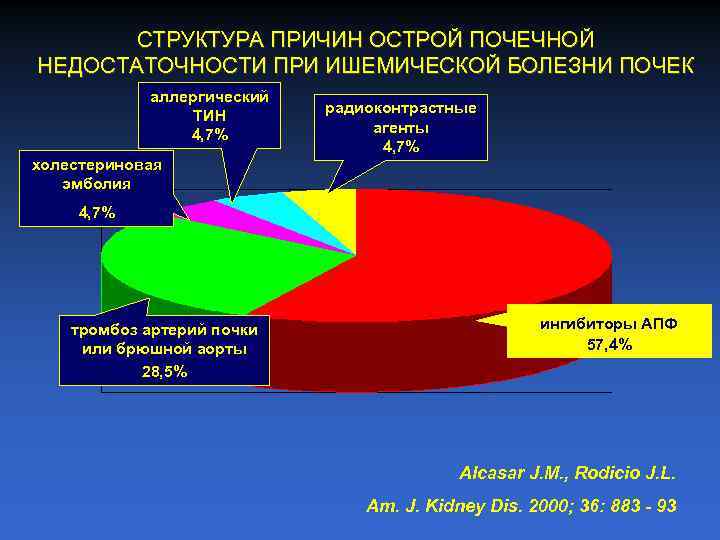 СТРУКТУРА ПРИЧИН ОСТРОЙ ПОЧЕЧНОЙ НЕДОСТАТОЧНОСТИ ПРИ ИШЕМИЧЕСКОЙ БОЛЕЗНИ ПОЧЕК

аллергический ТИН 4,7%

радиоконтрастные агенты 4,7%

холестериновая эмболия 4,7%

тромбоз артерий почки или брюшной аорты 28,5%

ингибиторы АПФ 57,4%

Alcasar J.M., Rodicio J.L.

Am. J. Kidney Dis. 2000; 36: 883 - 93